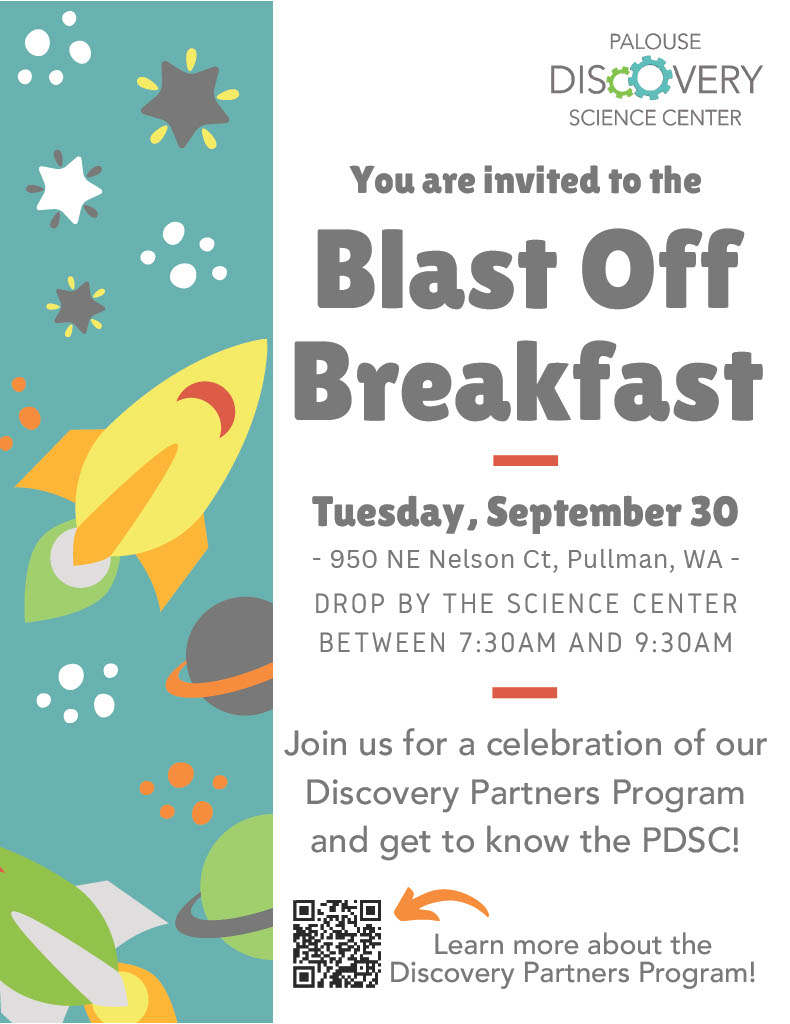 PALOUSE
DISCOVERY
SCIENCE CENTER

You are invited to the

Blast Off Breakfast

Tuesday, September 30

- 950 NE Nelson Ct, Pullman, WA -

DROP BY THE SCIENCE CENTER BETWEEN 7:30AM AND 9:30AM

Join us for a celebration of our Discovery Partners Program and get to know the PDSC!

Learn more about the Discovery Partners Program!